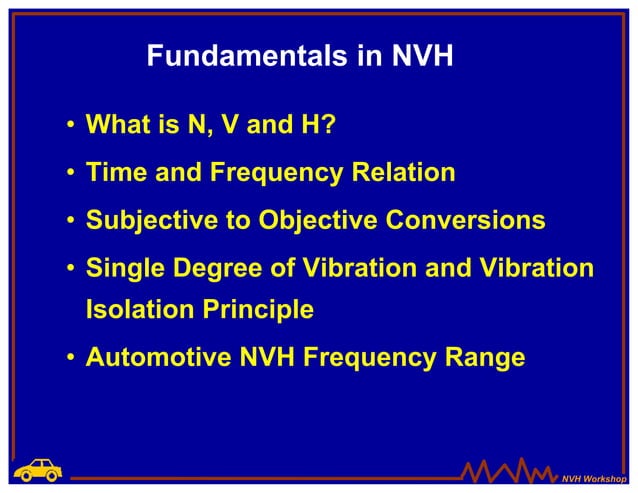 Fundamentals in NVH

• What is N, V and H?
• Time and Frequency Relation
• Subjective to Objective Conversions
• Single Degree of Vibration and Vibration Isolation Principle
• Automotive NVH Frequency Range

NVH Workshop